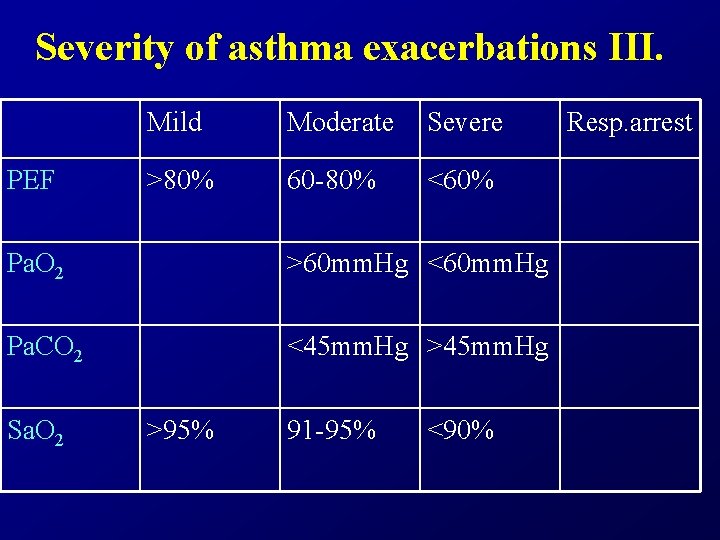 Severity of asthma exacerbations III.

| | Mild | Moderate | Severe | Resp.arrest |
|---|---|---|---|---|
| PEF | >80% | 60-80% | <60% | |
| $PaO_2$ | | >60mmHg | <60mmHg | |
| $PaCO_2$ | | <45mmHg | >45mmHg | |
| $SaO_2$ | >95% | 91-95% | <90% | |